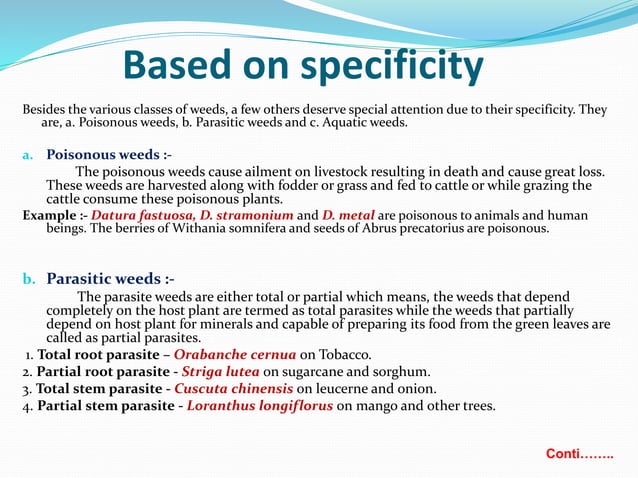 Based on specificity

Besides the various classes of weeds, a few others deserve special attention due to their specificity. They are, a. Poisonous weeds, b. Parasitic weeds and c. Aquatic weeds.

a. Poisonous weeds :-

The poisonous weeds cause ailment on livestock resulting in death and cause great loss. These weeds are harvested along with fodder or grass and fed to cattle or while grazing the cattle consume these poisonous plants.

Example :- Datura fastuosa, D. stramonium and D. metal are poisonous to animals and human beings. The berries of Withania somnifera and seeds of Abrus precatorius are poisonous.

b. Parasitic weeds :-

The parasite weeds are either total or partial which means, the weeds that depend completely on the host plant are termed as total parasites while the weeds that partially depend on host plant for minerals and capable of preparing its food from the green leaves are called as partial parasites.

1. Total root parasite – Orabanche cernua on Tobacco.
2. Partial root parasite - Striga lutea on sugarcane and sorghum.
3. Total stem parasite - Cuscuta chinensis on leucerne and onion.
4. Partial stem parasite - Loranthus longiflorus on mango and other trees.

Conti……..